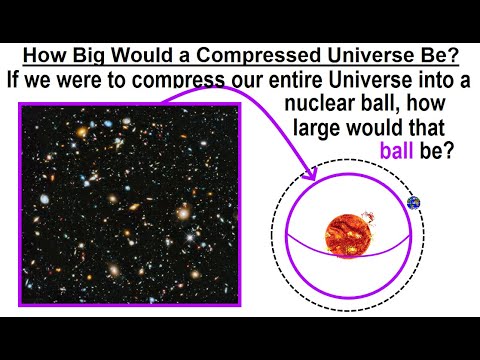 How Big Would a Compressed Universe Be?

If we were to compress our entire Universe into a nuclear ball, how large would that ball be?